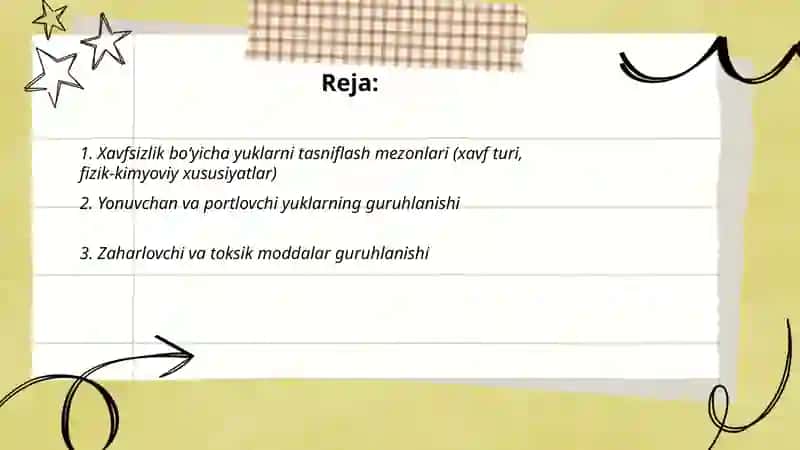 Reja:

1. Xavfsizlik bo'yicha yuklarni tasniflash mezonlari (xavf turi, fizik-kimyoviy xususiyatlar)

2. Yonuvchan va portlovchi yuklarning guruhlanishi

3. Zaharlovchi va toksik moddalar guruhlanishi